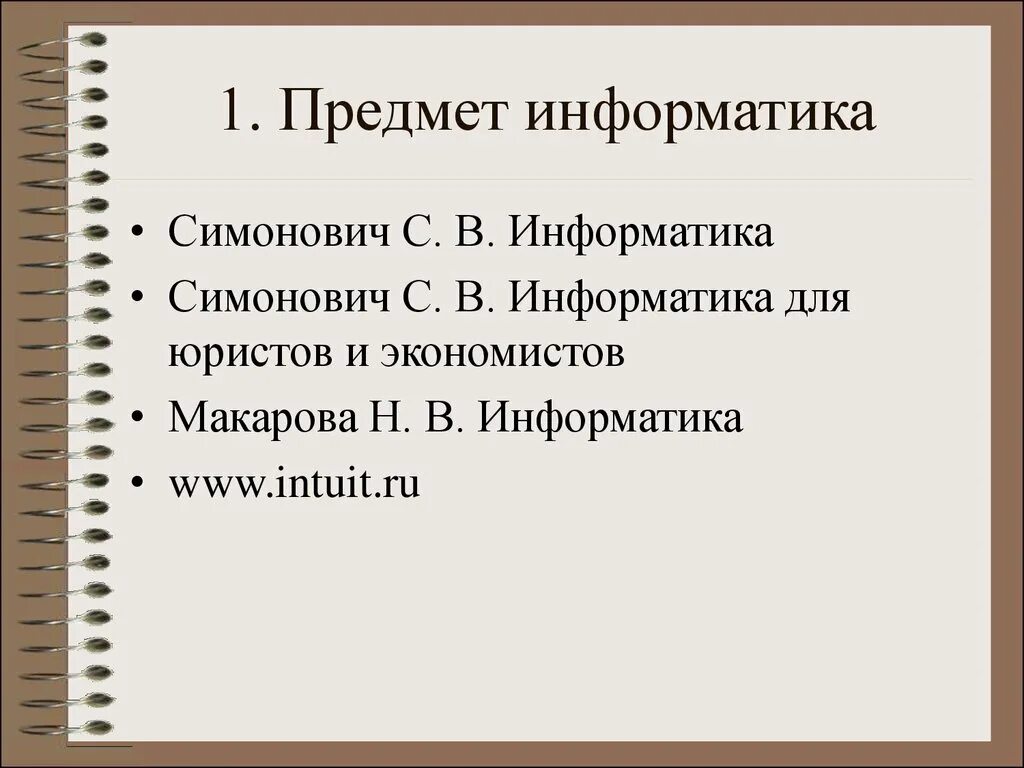 1. Предмет информатика

• Симонович С. В. Информатика
• Симонович С. В. Информатика для юристов и экономистов
• Макарова Н. В. Информатика
• www.intuit.ru